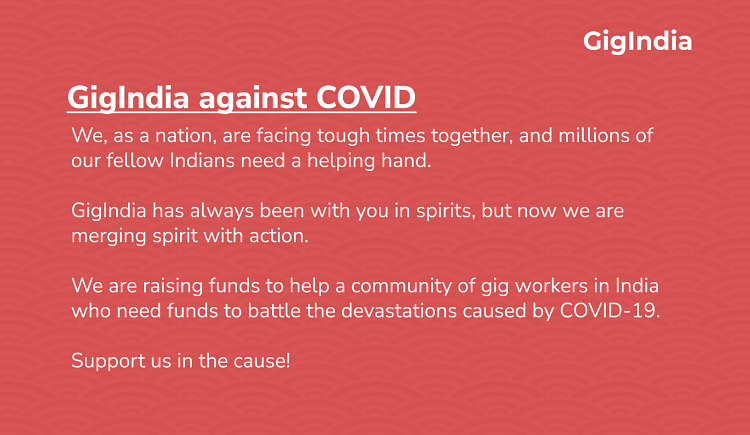 GigIndia

GigIndia against COVID

We, as a nation, are facing tough times together, and millions of our fellow Indians need a helping hand.

GigIndia has always been with you in spirits, but now we are merging spirit with action.

We are raising funds to help a community of gig workers in India who need funds to battle the devastations caused by COVID-19.

Support us in the cause!